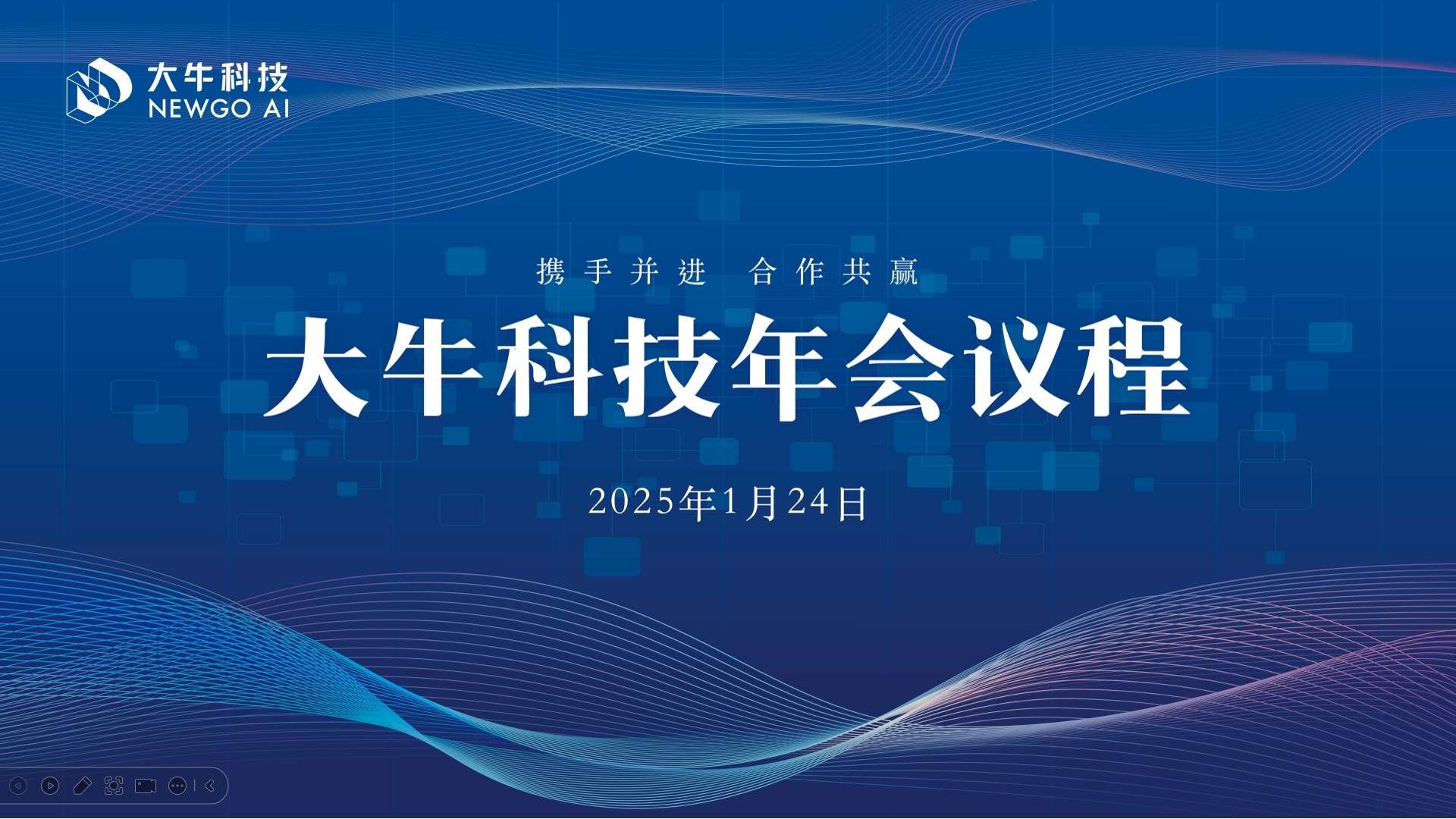 大牛科技
NEWGO AI

携手并进 合作共赢

大牛科技年会议程

2025年1月24日